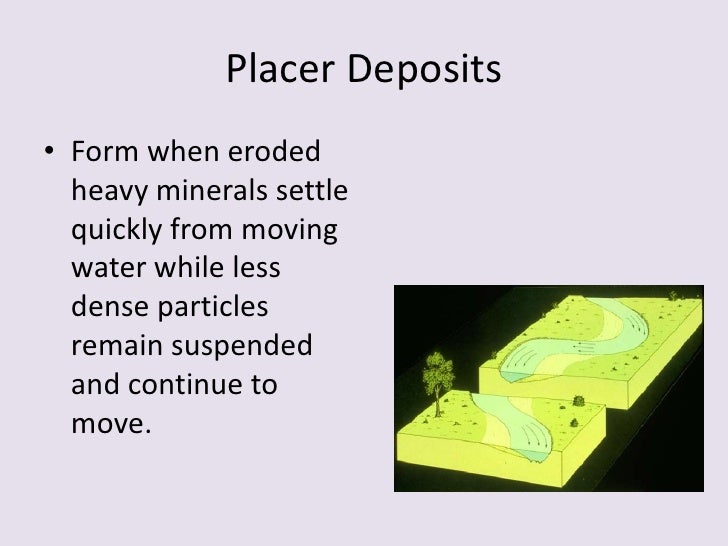 Placer Deposits

• Form when eroded heavy minerals settle quickly from moving water while less dense particles remain suspended and continue to move.